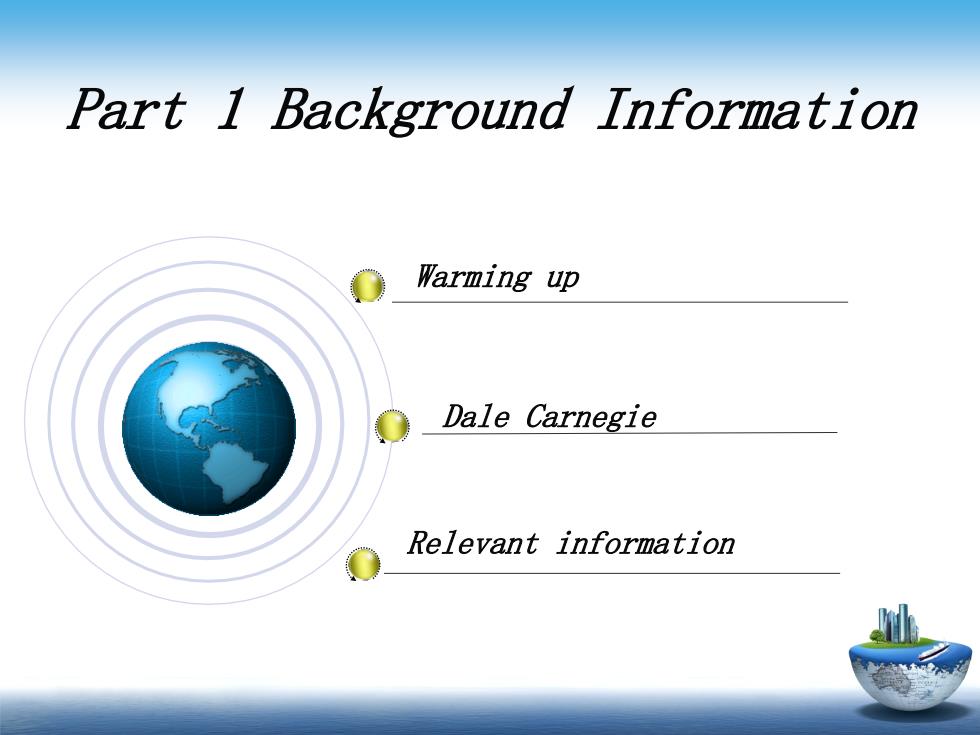 Part 1 Background Information

Warming up

Dale Carnegie

Relevant information